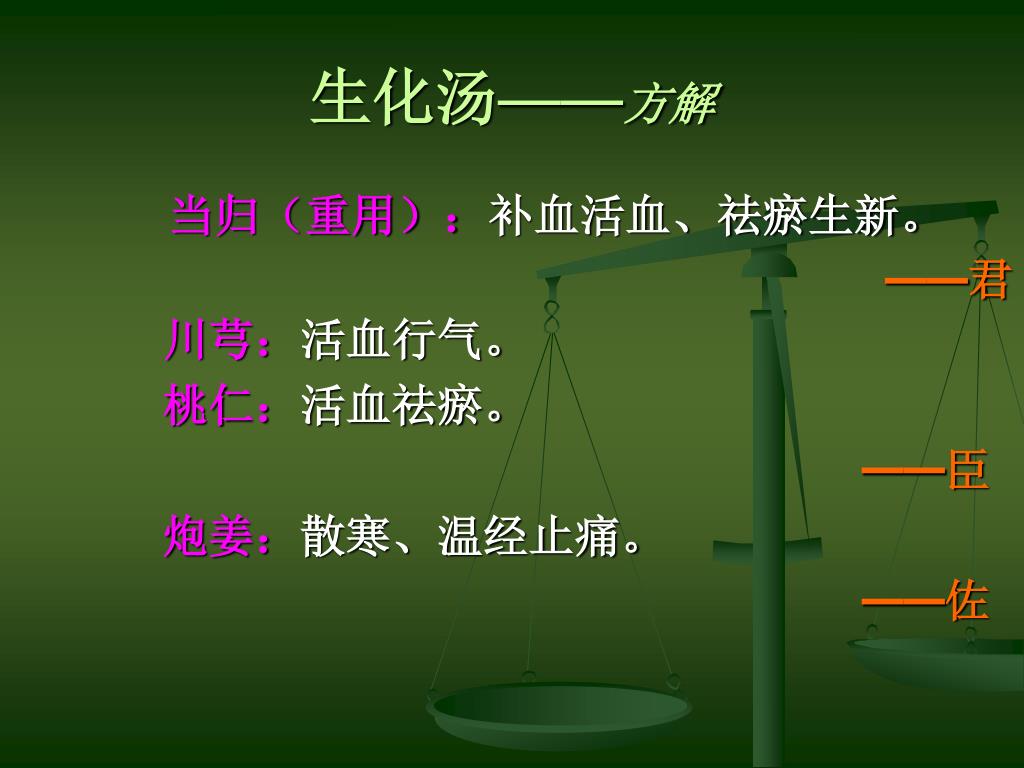 生化汤——方解

当归（重用）：补血活血、祛瘀生新。
——君

川芎：活血行气。
桃仁：活血祛瘀。
——臣

炮姜：散寒、温经止痛。
——佐